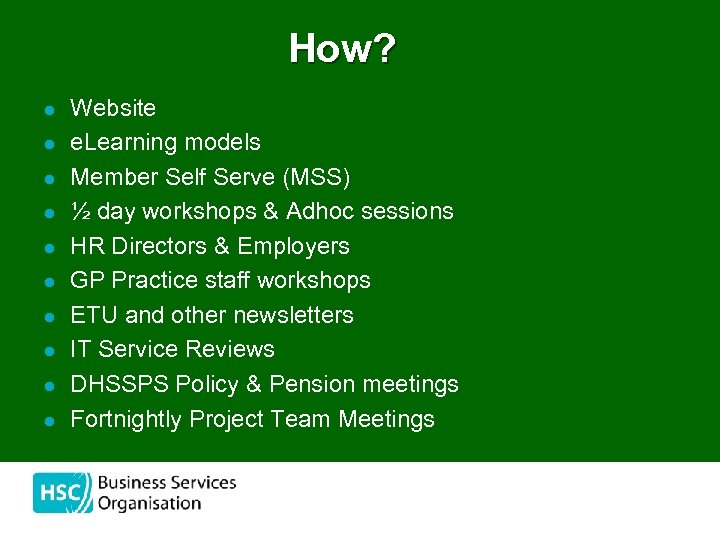 How?

- Website
- eLearning models
- Member Self Serve (MSS)
- ½ day workshops & Adhoc sessions
- HR Directors & Employers
- GP Practice staff workshops
- ETU and other newsletters
- IT Service Reviews
- DHSSPS Policy & Pension meetings
- Fortnightly Project Team Meetings

HSC Business Services Organisation